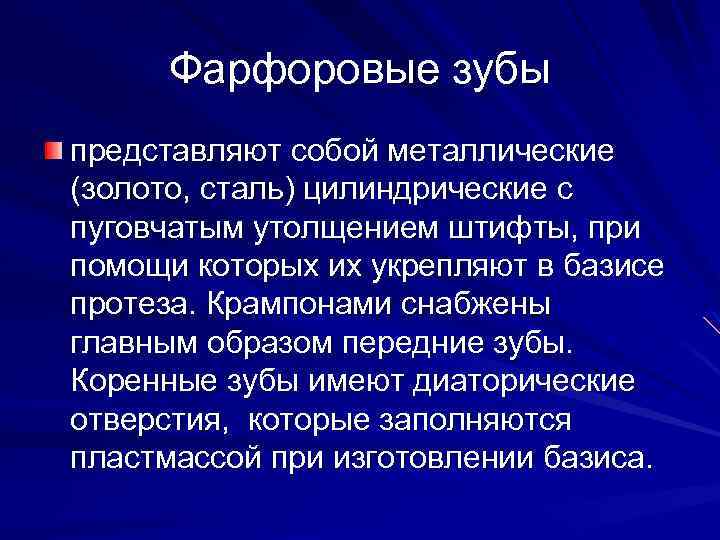 Фарфоровые зубы

представляют собой металлические (золото, сталь) цилиндрические с пуговчатым утолщением штифты, при помощи которых их укрепляют в базисе протеза. Крампонами снабжены главным образом передние зубы. Коренные зубы имеют диаторические отверстия, которые заполняются пластмассой при изготовлении базиса.